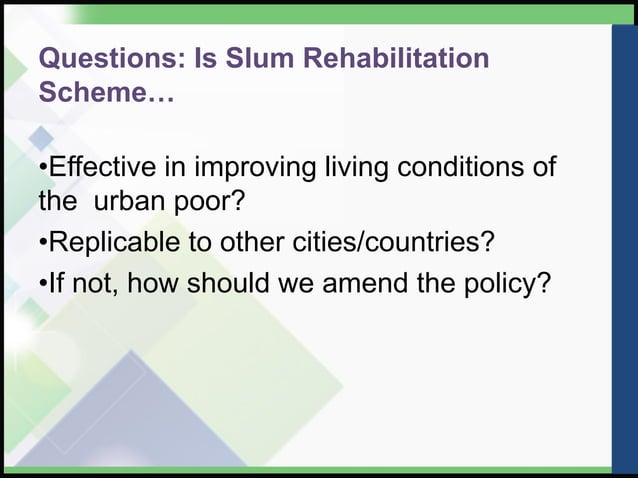 Questions: Is Slum Rehabilitation Scheme…

•Effective in improving living conditions of the urban poor?

•Replicable to other cities/countries?

•If not, how should we amend the policy?